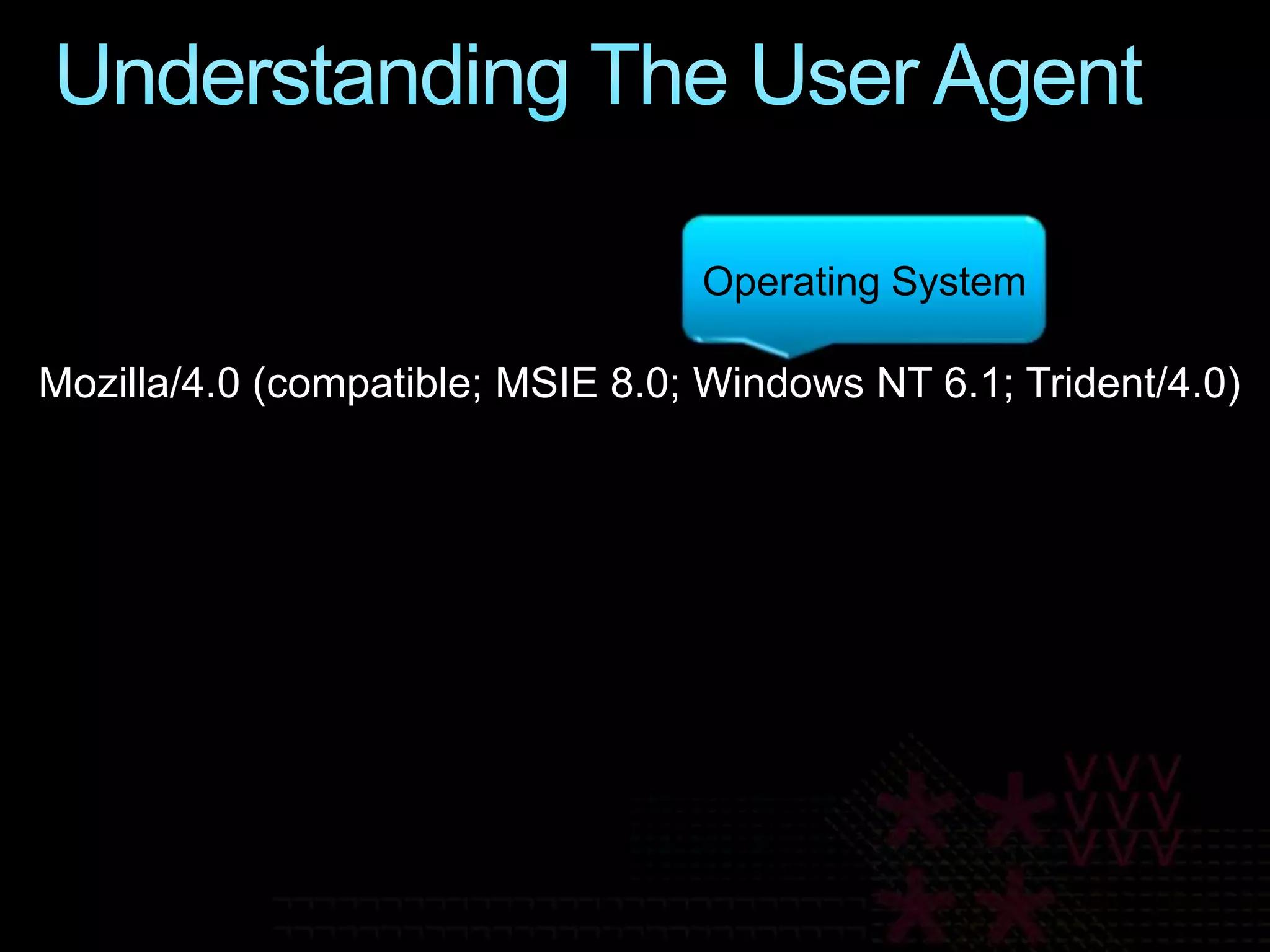 Understanding The User Agent

Operating System

Mozilla/4.0 (compatible; MSIE 8.0; Windows NT 6.1; Trident/4.0)